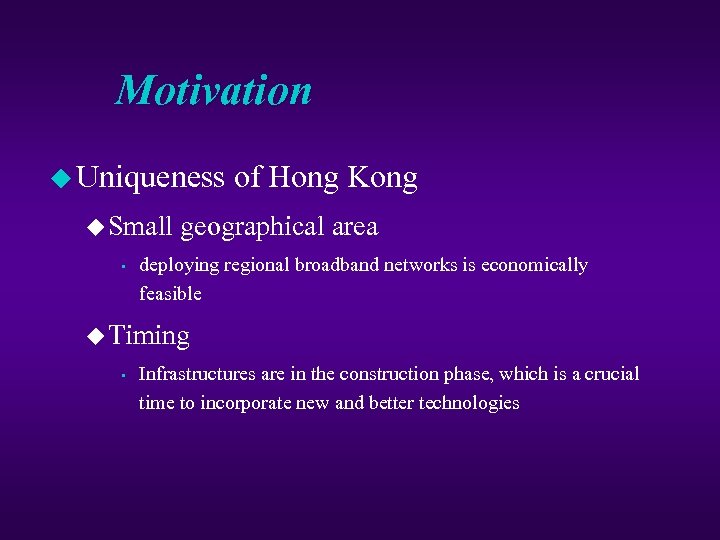 Motivation

◆ Uniqueness of Hong Kong

◆ Small geographical area

▪ deploying regional broadband networks is economically feasible

◆ Timing

▪ Infrastructures are in the construction phase, which is a crucial time to incorporate new and better technologies